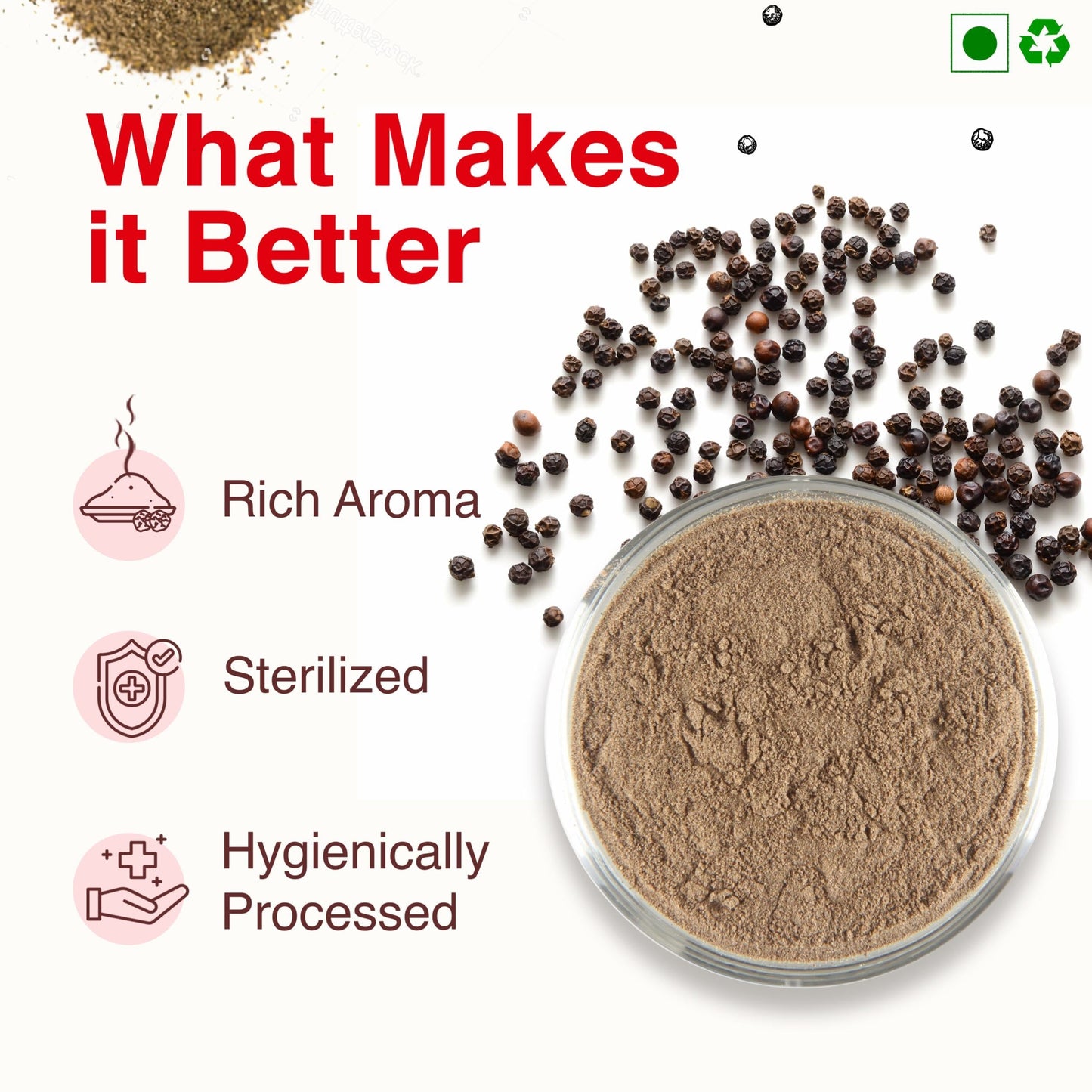 What Makes it Better

Rich Aroma

Sterilized

Hygienically Processed